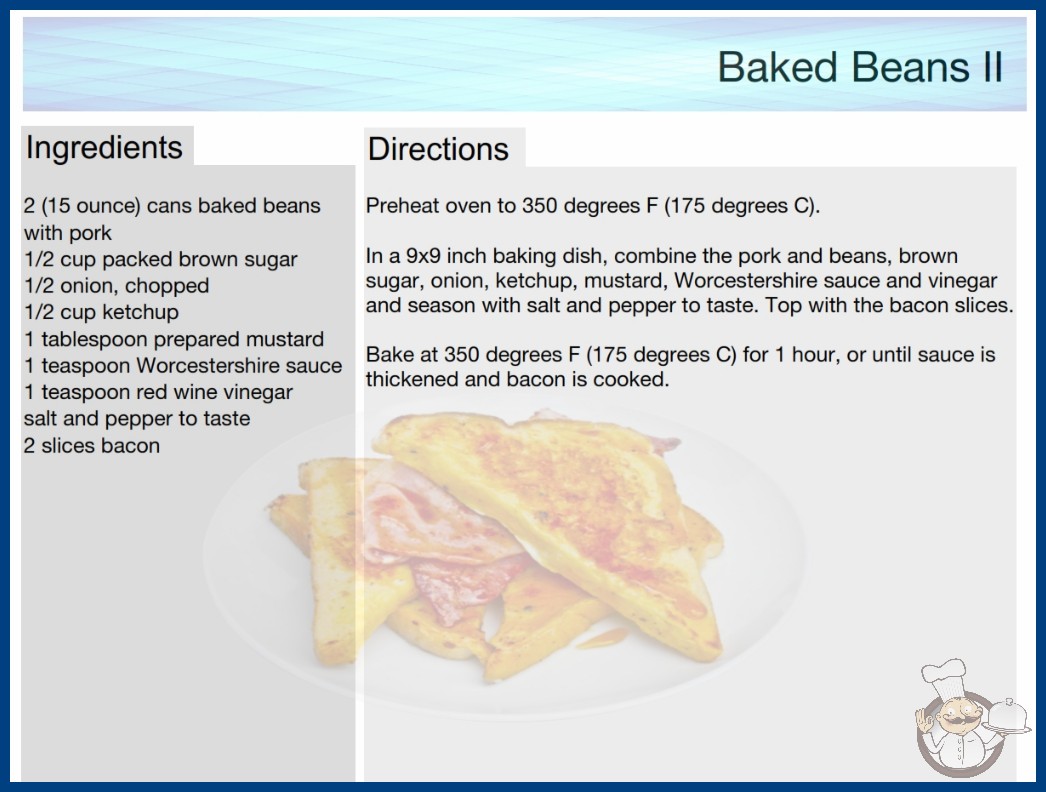 Baked Beans II

Ingredients

2 (15 ounce) cans baked beans with pork
1/2 cup packed brown sugar
1/2 onion, chopped
1/2 cup ketchup
1 tablespoon prepared mustard
1 teaspoon Worcestershire sauce
1 teaspoon red wine vinegar
salt and pepper to taste
2 slices bacon

Directions

Preheat oven to 350 degrees F (175 degrees C).

In a 9x9 inch baking dish, combine the pork and beans, brown sugar, onion, ketchup, mustard, Worcestershire sauce and vinegar and season with salt and pepper to taste. Top with the bacon slices.

Bake at 350 degrees F (175 degrees C) for 1 hour, or until sauce is thickened and bacon is cooked.